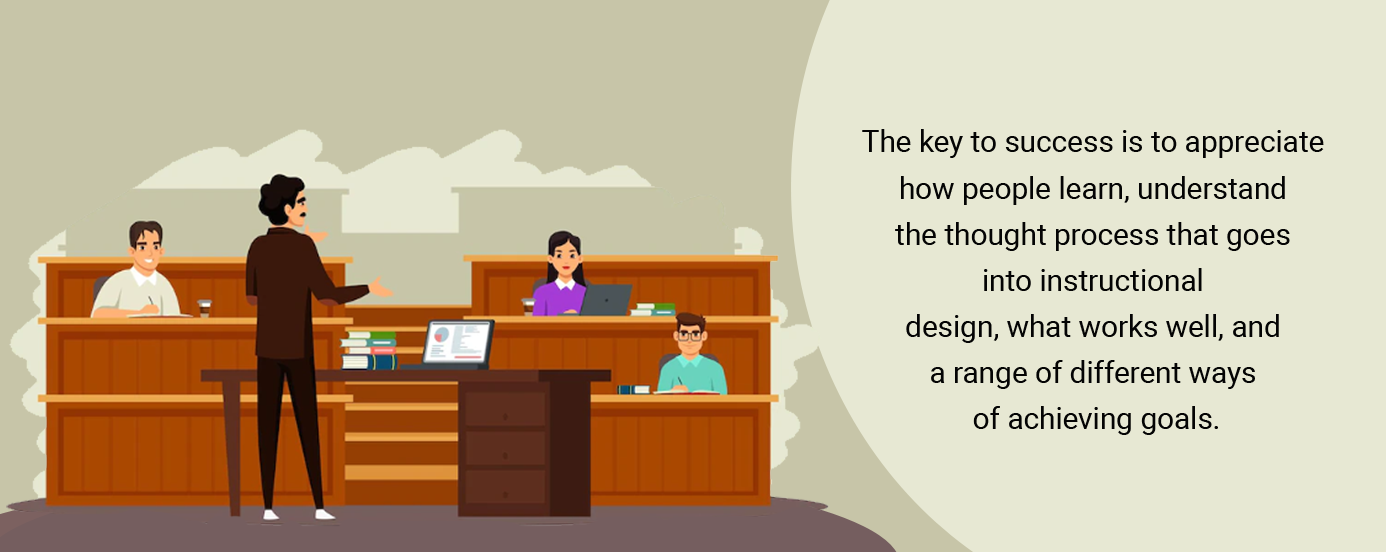 The key to success is to appreciate how people learn, understand the thought process that goes into instructional design, what works well, and a range of different ways of achieving goals.